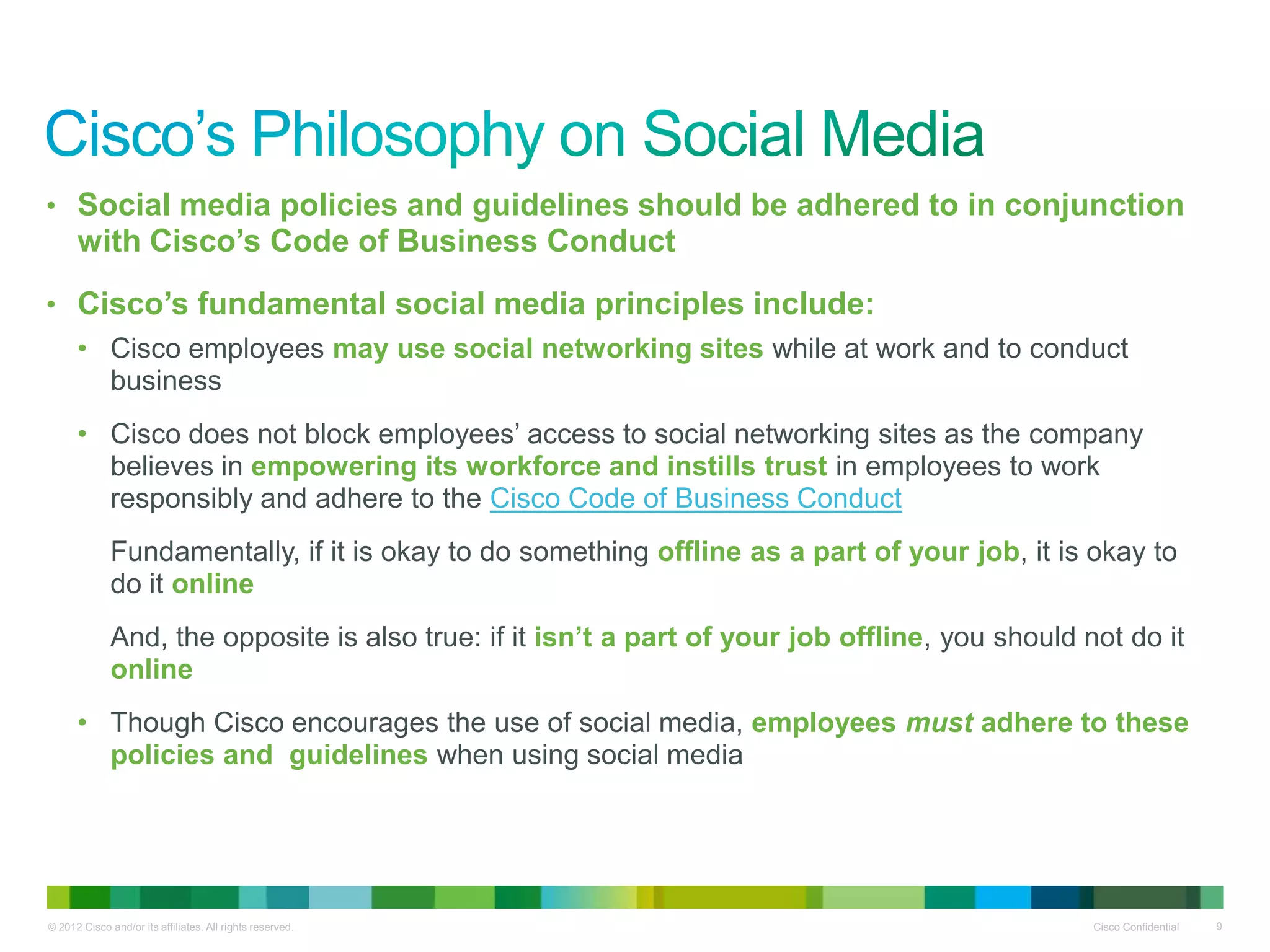 Cisco’s Philosophy on Social Media

• Social media policies and guidelines should be adhered to in conjunction with Cisco’s Code of Business Conduct

• Cisco’s fundamental social media principles include:

• Cisco employees may use social networking sites while at work and to conduct business

• Cisco does not block employees’ access to social networking sites as the company believes in empowering its workforce and instills trust in employees to work responsibly and adhere to the Cisco Code of Business Conduct

Fundamentally, if it is okay to do something offline as a part of your job, it is okay to do it online

And, the opposite is also true: if it isn’t a part of your job offline, you should not do it online

• Though Cisco encourages the use of social media, employees must adhere to these policies and guidelines when using social media

© 2012 Cisco and/or its affiliates. All rights reserved.

Cisco Confidential

9